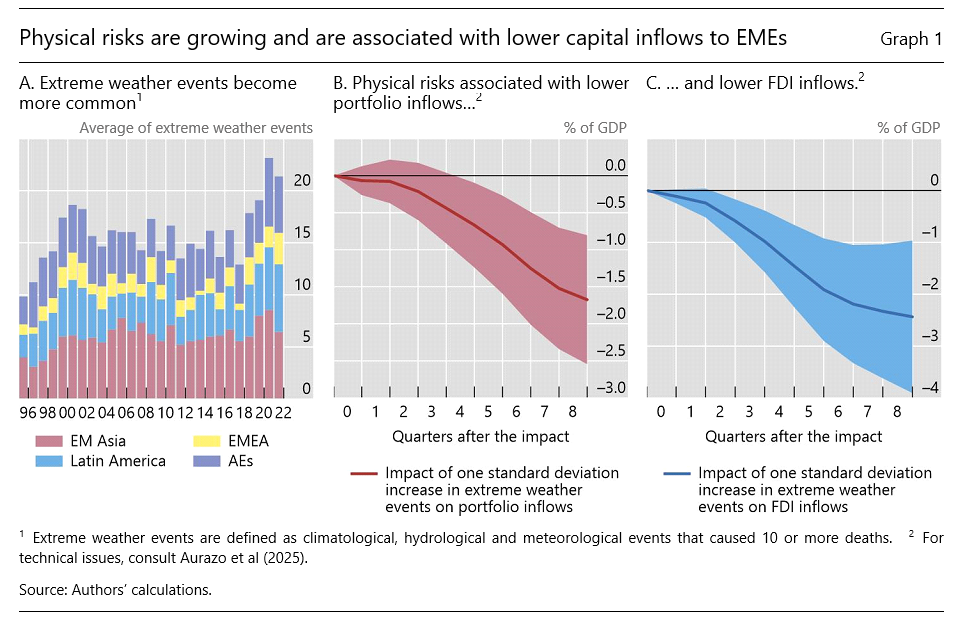 Physical risks are growing and are associated with lower capital inflows to EMEs

Graph 1

A. Extreme weather events become more common$^1$

Average of extreme weather events

20
15
10
5
0

96 98 00 02 04 06 08 10 12 14 16 18 20 22

EM Asia
Latin America
EMEA
AEs

B. Physical risks associated with lower portfolio inflows...$^2$

% of GDP

0.0
–0.5
–1.0
–1.5
–2.0
–2.5
–3.0

0 1 2 3 4 5 6 7 8

Quarters after the impact

Impact of one standard deviation increase in extreme weather events on portfolio inflows

C. ... and lower FDI inflows.$^2$

% of GDP

0
–1
–2
–3
–4

0 1 2 3 4 5 6 7 8

Quarters after the impact

Impact of one standard deviation increase in extreme weather events on FDI inflows

$^1$ Extreme weather events are defined as climatological, hydrological and meteorological events that caused 10 or more deaths. $^2$ For technical issues, consult Aurazo et al (2025).

Source: Authors' calculations.